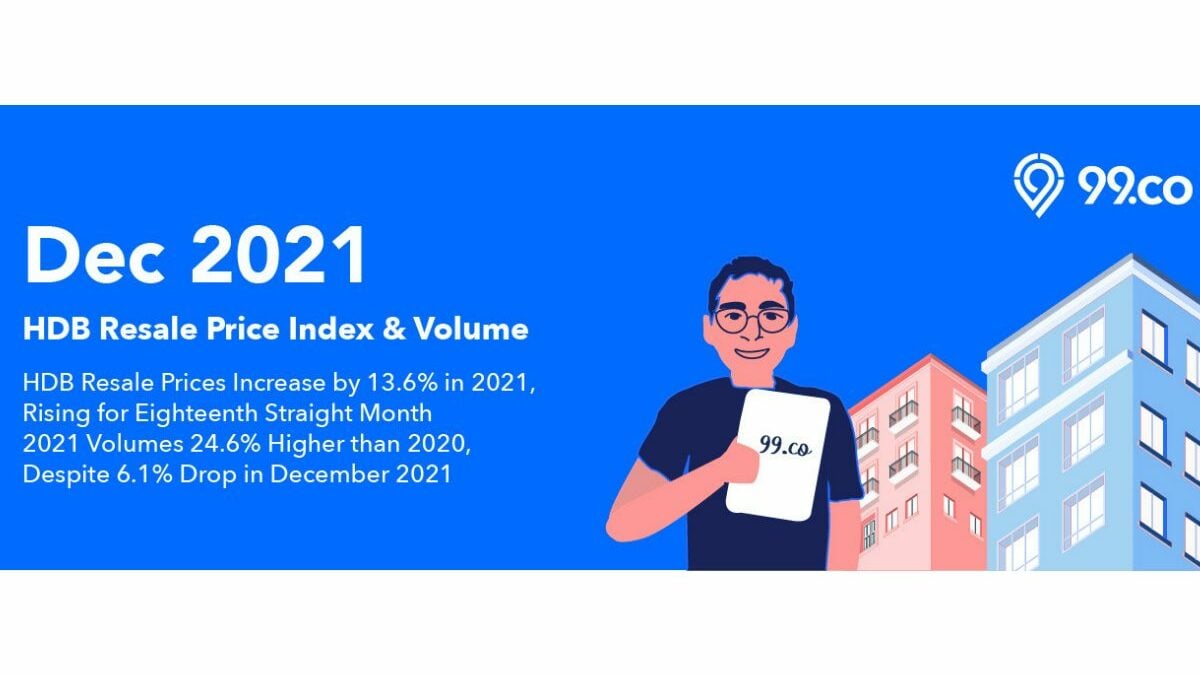 99.co

Dec 2021

HDB Resale Price Index & Volume

HDB Resale Prices Increase by 13.6% in 2021, Rising for Eighteenth Straight Month
2021 Volumes 24.6% Higher than 2020, Despite 6.1% Drop in December 2021

99.co